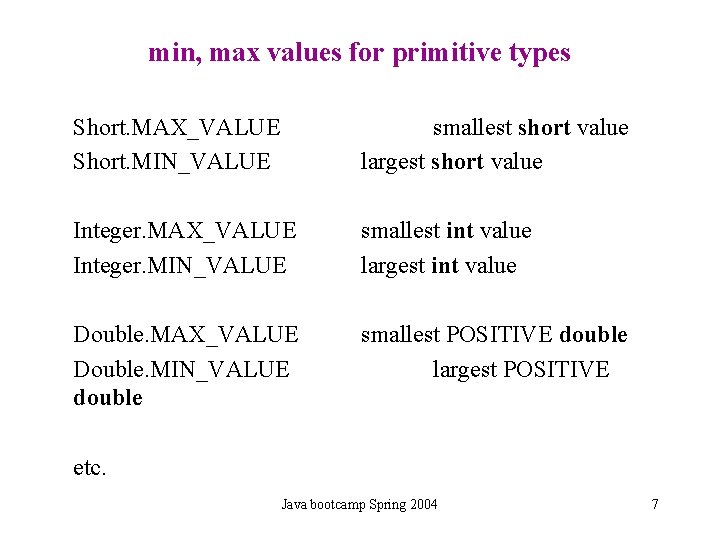 min, max values for primitive types

Short.MAX_VALUE smallest short value
Short.MIN_VALUE largest short value

Integer.MAX_VALUE smallest int value
Integer.MIN_VALUE largest int value

Double.MAX_VALUE smallest POSITIVE double
Double.MIN_VALUE largest POSITIVE double

etc.

Java bootcamp Spring 2004

7